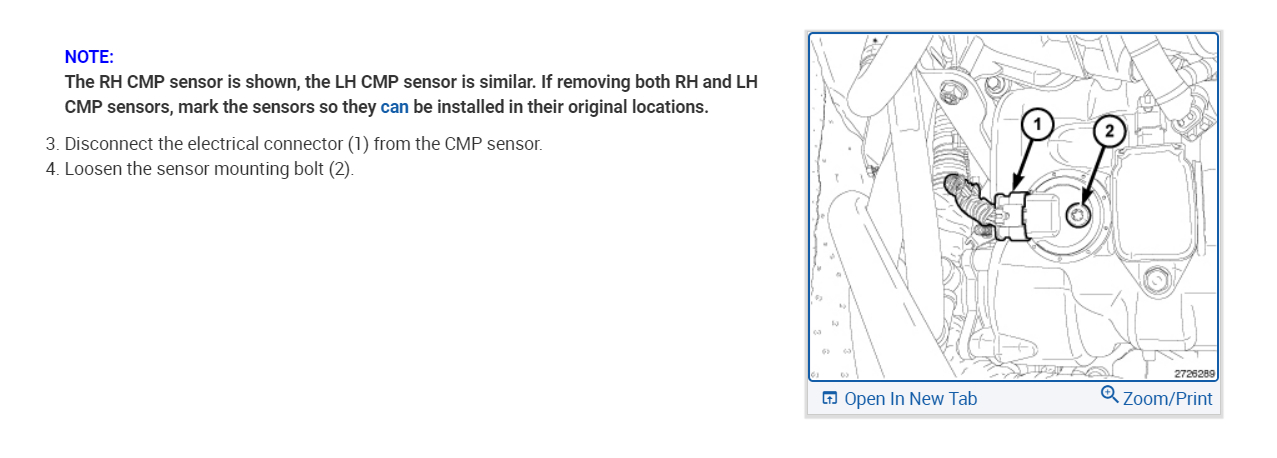 NOTE:
The RH CMP sensor is shown, the LH CMP sensor is similar. If removing both RH and LH CMP sensors, mark the sensors so they can be installed in their original locations.

3. Disconnect the electrical connector (1) from the CMP sensor.
4. Loosen the sensor mounting bolt (2).

1
2
2726289

Open In New Tab
Zoom/Print